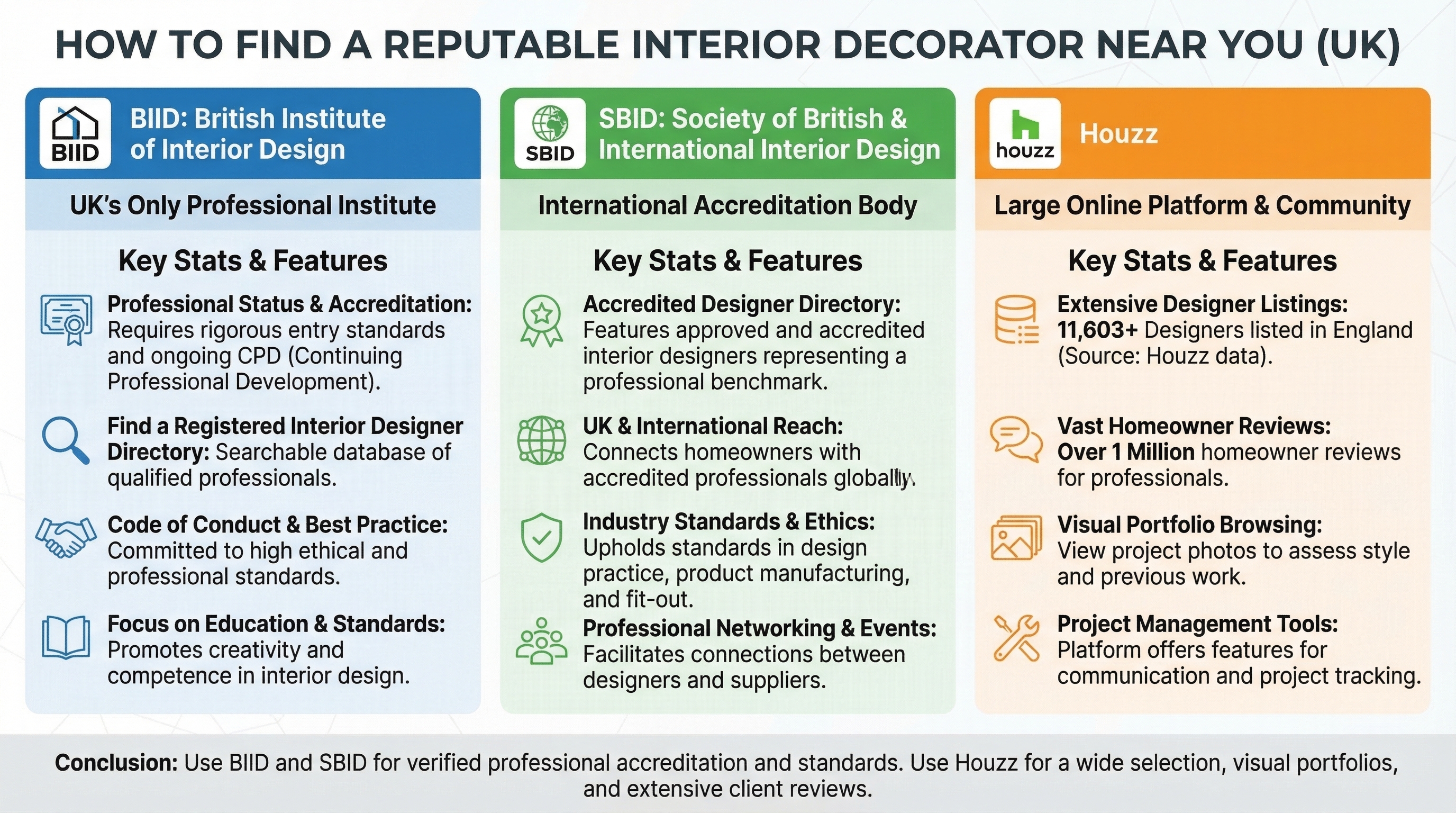 HOW TO FIND A REPUTABLE INTERIOR DECORATOR NEAR YOU (UK)

BIID

BIID: British Institute of Interior Design

UK's Only Professional Institute

Key Stats & Features

Professional Status & Accreditation: Requires rigorous entry standards and ongoing CPD (Continuing Professional Development).

Find a Registered Interior Designer Directory: Searchable database of qualified professionals.

Code of Conduct & Best Practice: Committed to high ethical and professional standards.

Focus on Education & Standards: Promotes creativity and competence in interior design.

SBID

SBID: Society of British & International Interior Design

International Accreditation Body

Key Stats & Features

Accredited Designer Directory: Features approved and accredited interior designers representing a professional benchmark.

UK & International Reach: Connects homeowners with accredited professionals globally.

Industry Standards & Ethics: Upholds standards in design practice, product manufacturing, and fit-out.

Professional Networking & Events: Facilitates connections between designers and suppliers.

houzz

Houzz

Large Online Platform & Community

Key Stats & Features

Extensive Designer Listings: 11,603+ Designers listed in England (Source: Houzz data).

Vast Homeowner Reviews: Over 1 Million homeowner reviews for professionals.

Visual Portfolio Browsing: View project photos to assess style and previous work.

Project Management Tools: Platform offers features for communication and project tracking.

Conclusion: Use BIID and SBID for verified professional accreditation and standards. Use Houzz for a wide selection, visual portfolios, and extensive client reviews.